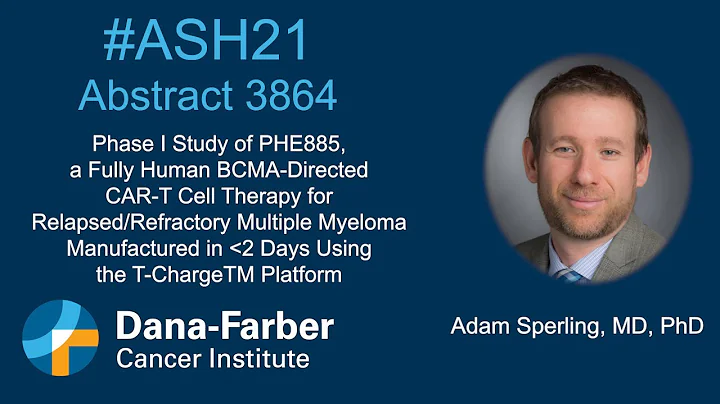 #ASH21
Abstract 3864

Phase I Study of PHE885, a Fully Human BCMA-Directed CAR-T Cell Therapy for Relapsed/Refractory Multiple Myeloma Manufactured in <2 Days Using the T-ChargeTM Platform

Dana-Farber
Cancer Institute

Adam Sperling, MD, PhD